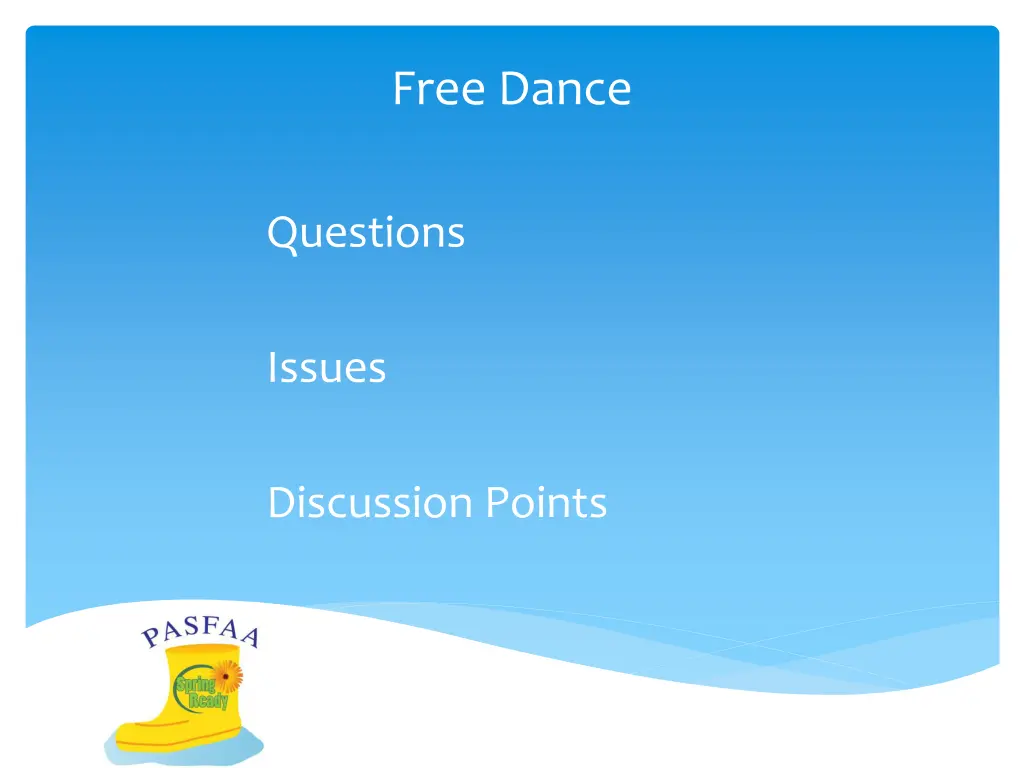 Free Dance

Questions

Issues

Discussion Points

PASFAA

Spring Ready